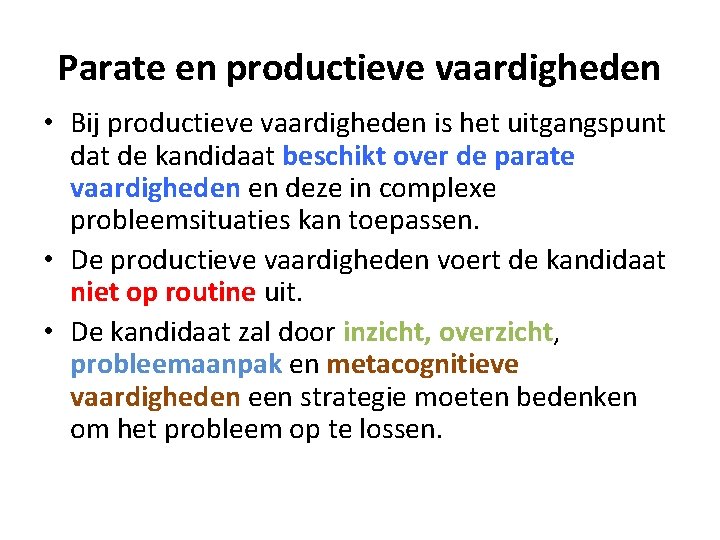 Parate en productieve vaardigheden

• Bij productieve vaardigheden is het uitgangspunt dat de kandidaat beschikt over de parate vaardigheden en deze in complexe probleemsituaties kan toepassen.

• De productieve vaardigheden voert de kandidaat niet op routine uit.

• De kandidaat zal door inzicht, overzicht, probleemaanpak en metacognitieve vaardigheden een strategie moeten bedenken om het probleem op te lossen.